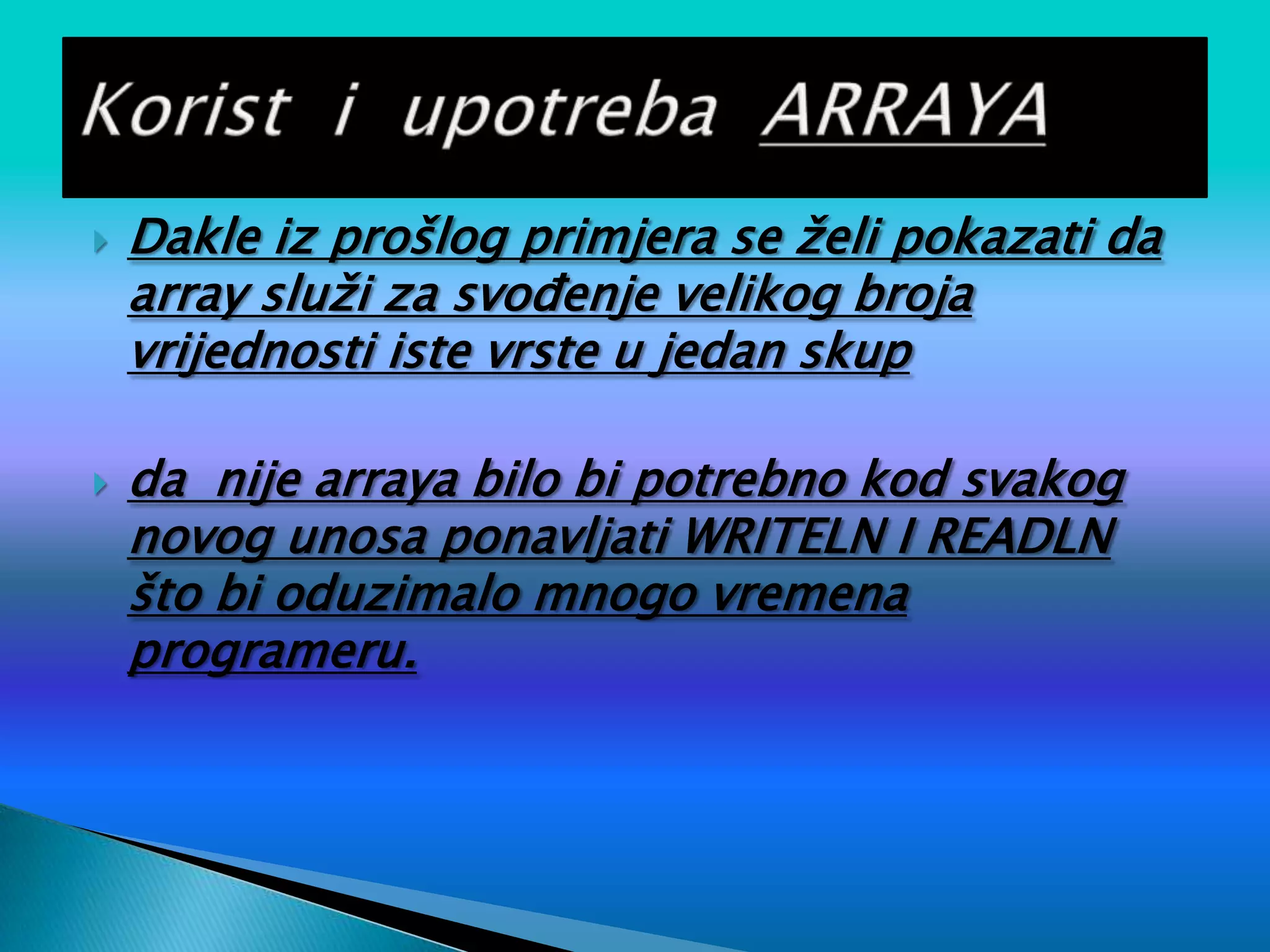 Korist i upotreba ARRAYA

Dakle iz prošlog primjera se želi pokazati da array služi za svođenje velikog broja vrijednosti iste vrste u jedan skup

da nije arraya bilo bi potrebno kod svakog novog unosa ponavljati WRITELN I READLN što bi oduzimalo mnogo vremena programeru.